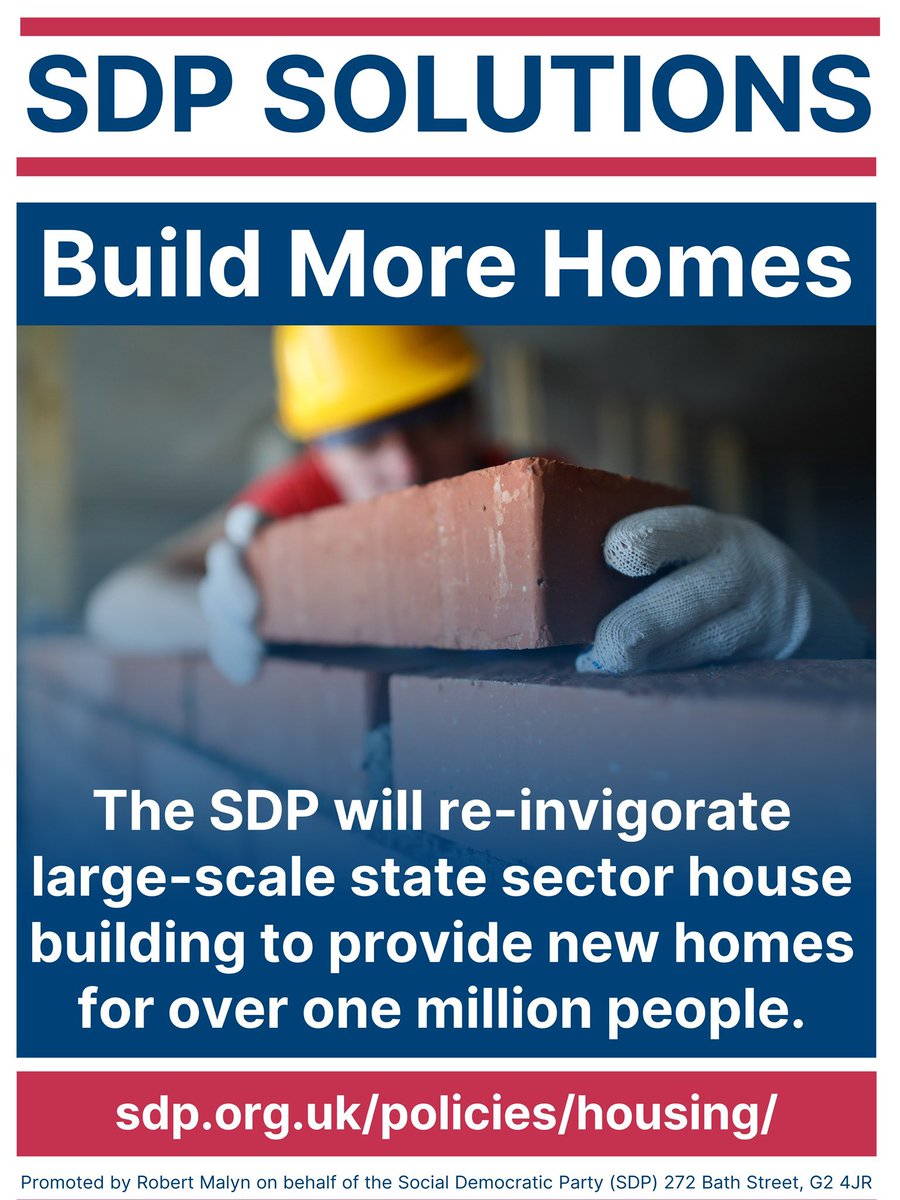 SDP SOLUTIONS

Build More Homes

The SDP will re-invigorate large-scale state sector house building to provide new homes for over one million people.

sdp.org.uk/policies/housing/

Promoted by Robert Malyn on behalf of the Social Democratic Party (SDP) 272 Bath Street, G2 4JR